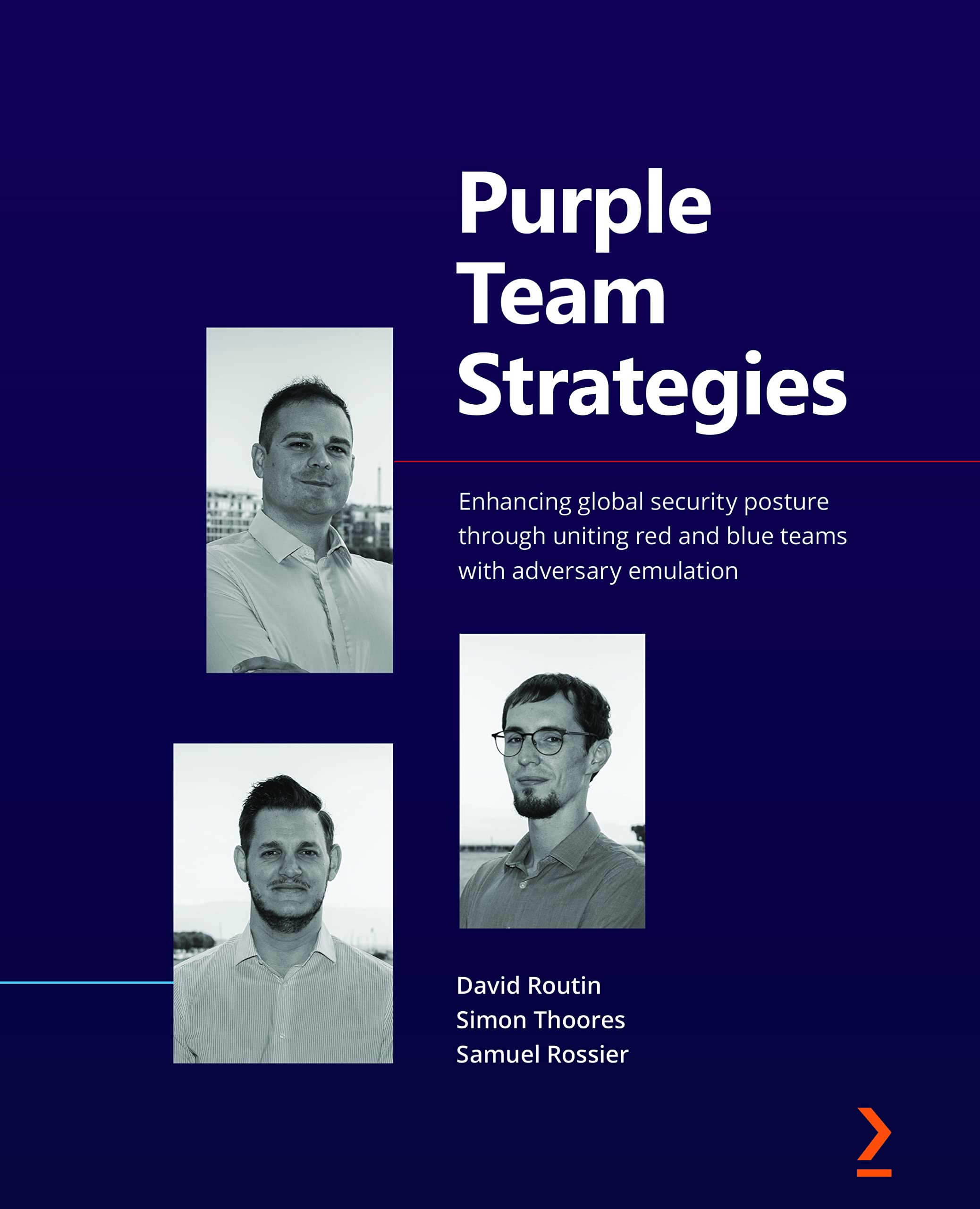 Purple Team Strategies

Enhancing global security posture through uniting red and blue teams with adversary emulation

David Routin
Simon Thoores
Samuel Rossier